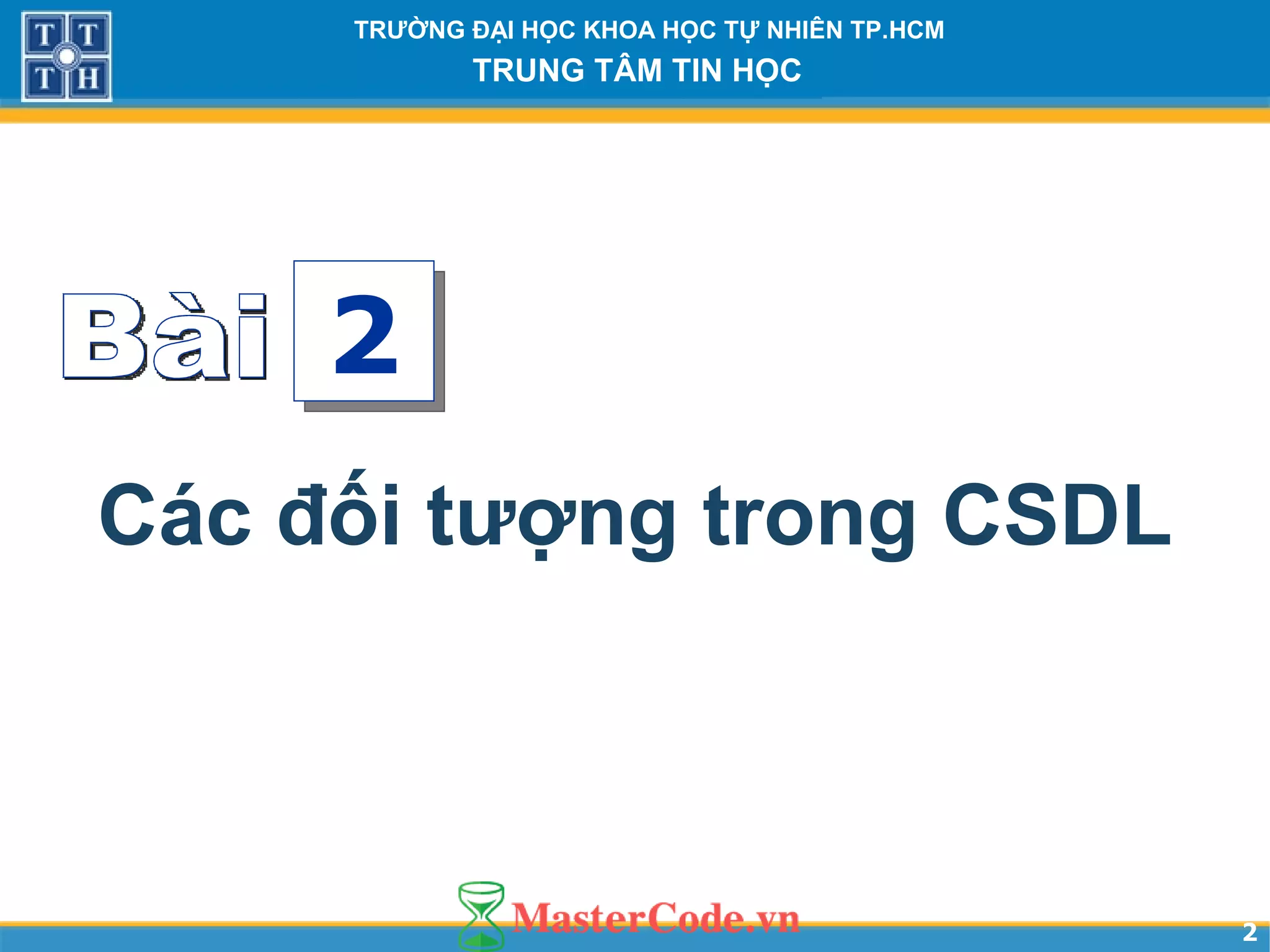 T T
T H

TRƯỜNG ĐẠI HỌC KHOA HỌC TỰ NHIÊN TP.HCM
TRUNG TÂM TIN HỌC

Bài 2

Các đối tượng trong CSDL

MasterCode.vn

2